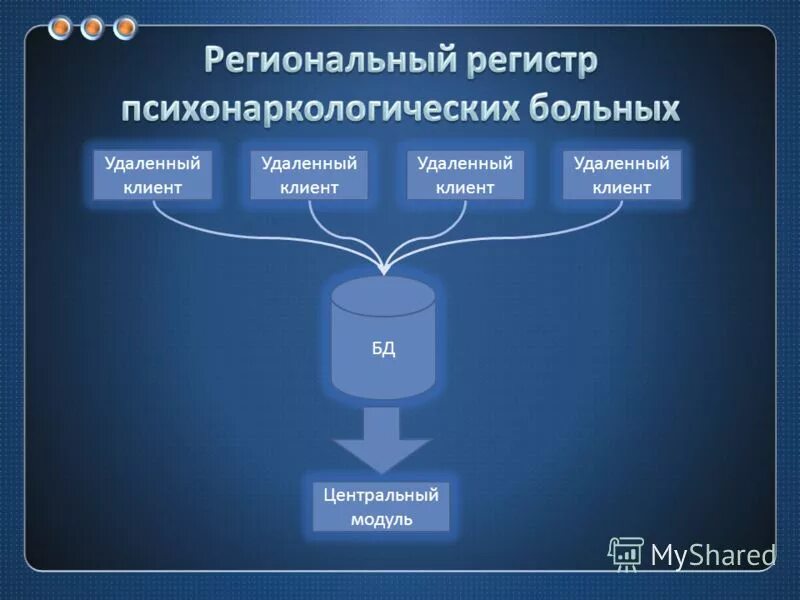 Региональный регистр психонаркологических больных

Удаленный клиент

Удаленный клиент

Удаленный клиент

Удаленный клиент

БД

Центральный модуль

MyShared